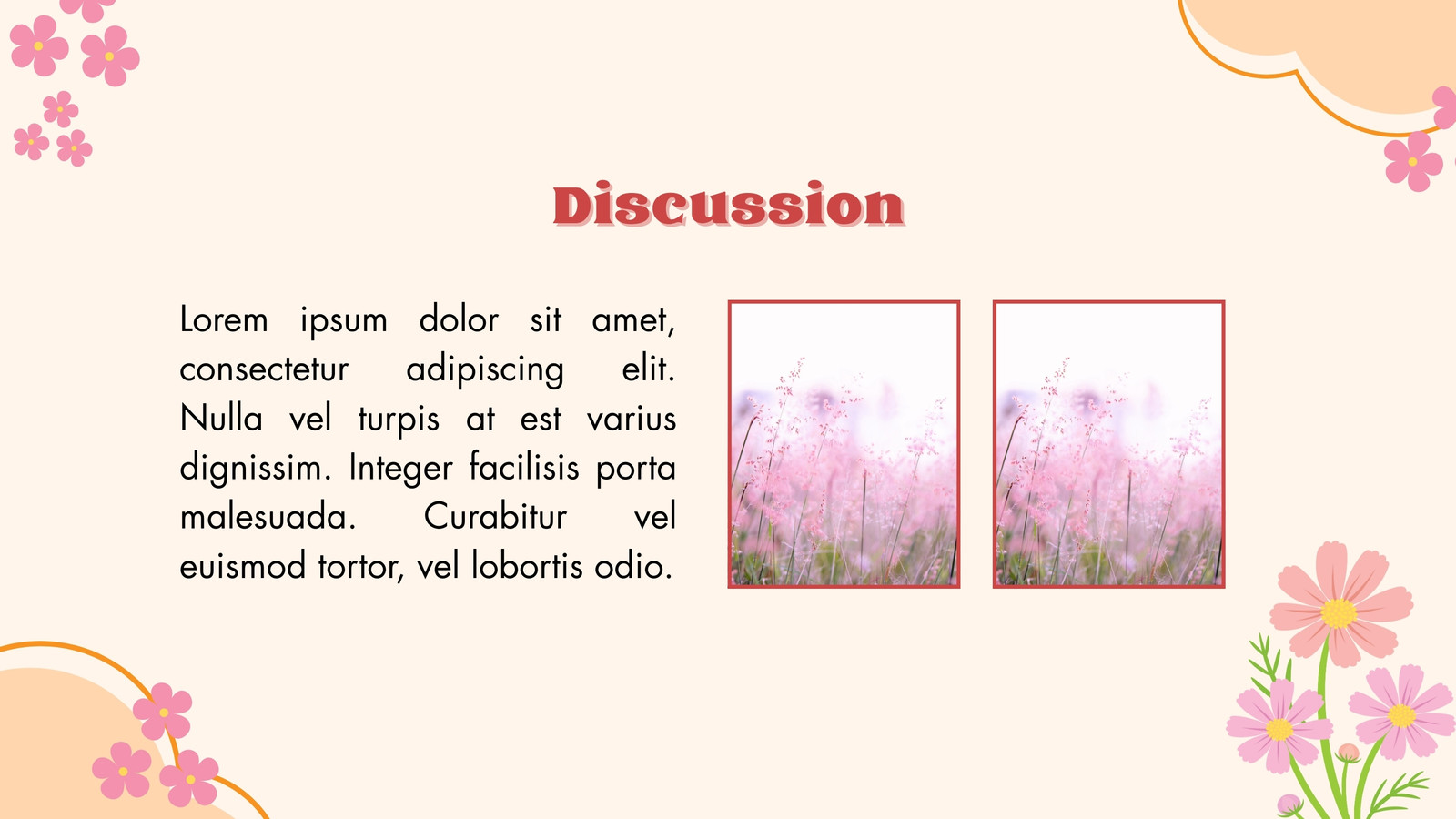 Discussion

Lorem ipsum dolor sit amet, consectetur adipiscing elit. Nulla vel turpis at est varius dignissim. Integer facilisis porta malesuada. Curabitur vel euismod tortor, vel lobortis odio.